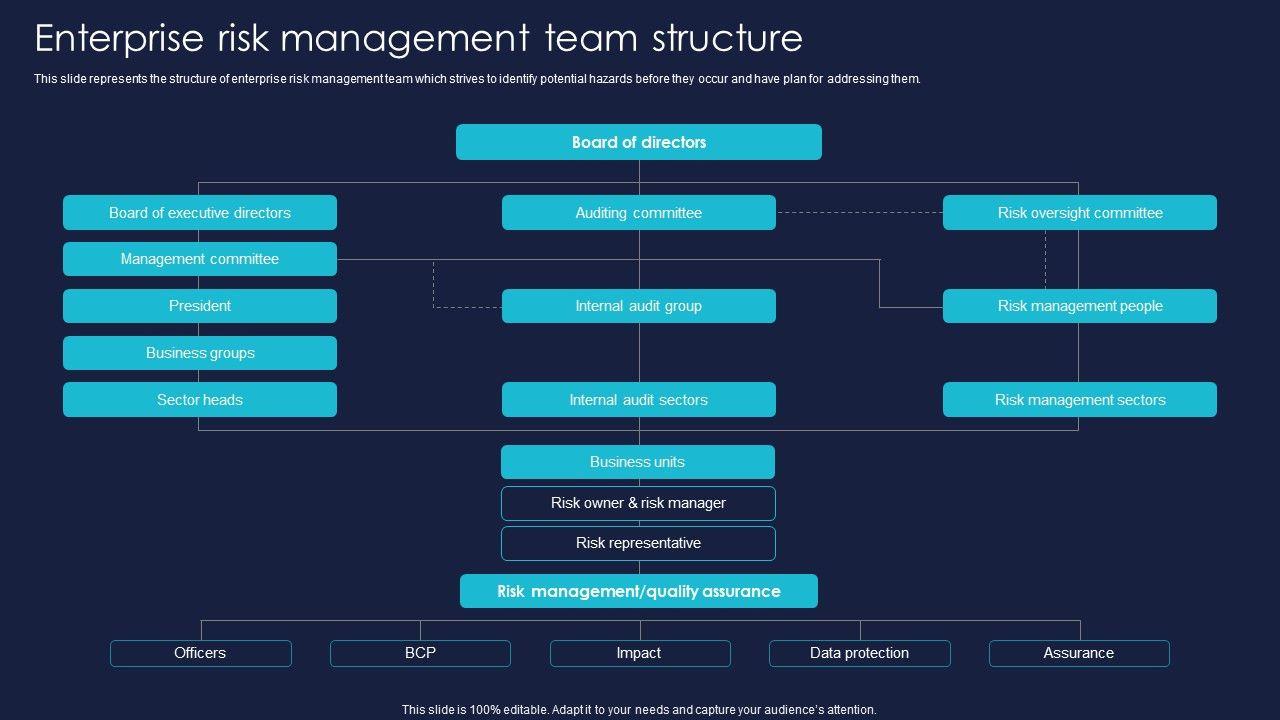 Enterprise risk management team structure

This slide represents the structure of enterprise risk management team which strives to identify potential hazards before they occur and have plan for addressing them.

Board of directors

Board of executive directors

Management committee

President

Business groups

Sector heads

Auditing committee

Internal audit group

Internal audit sectors

Risk oversight committee

Risk management people

Risk management sectors

Business units

Risk owner & risk manager

Risk representative

Risk management/quality assurance

Officers

BCP

Impact

Data protection

Assurance

This slide is 100% editable. Adapt it to your needs and capture your audience's attention.